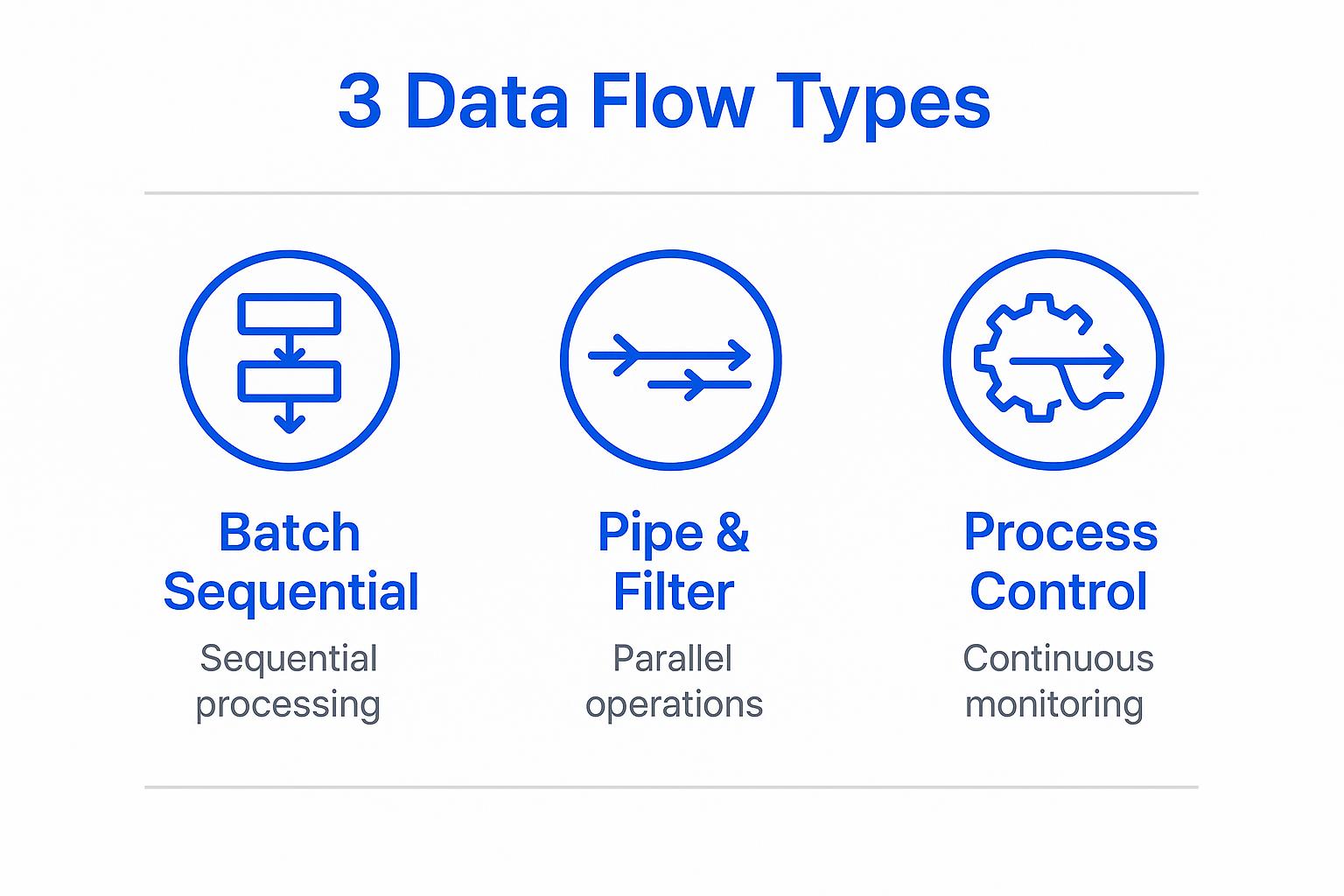 3 Data Flow Types

Batch Sequential
Sequential processing

Pipe & Filter
Parallel operations

Process Control
Continuous monitoring